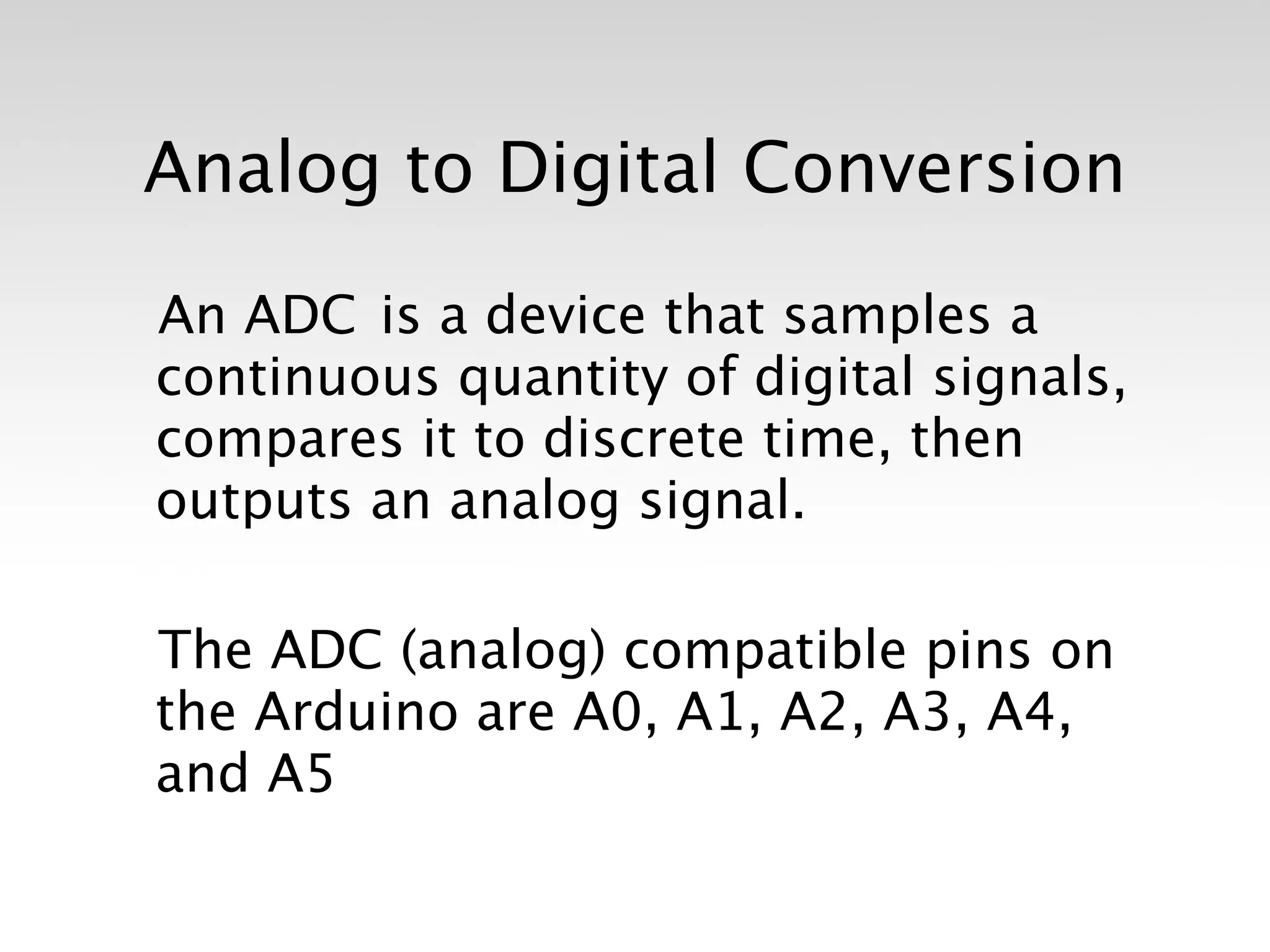 Analog to Digital Conversion

An ADC is a device that samples a continuous quantity of digital signals, compares it to discrete time, then outputs an analog signal.

The ADC (analog) compatible pins on the Arduino are A0, A1, A2, A3, A4, and A5